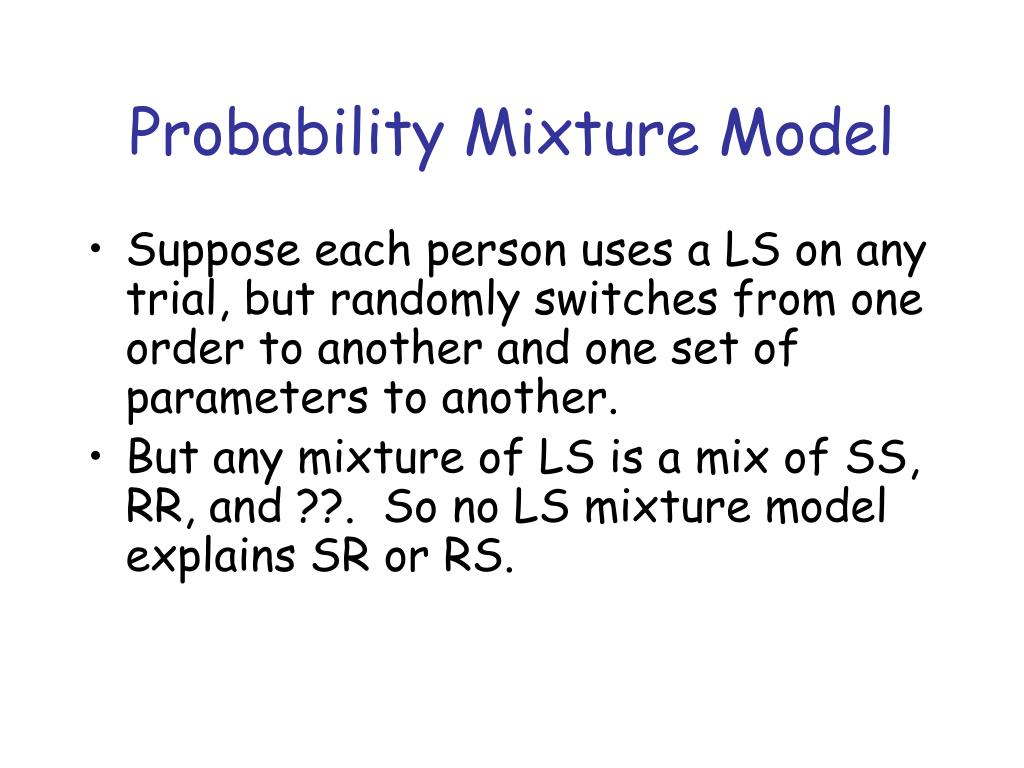 Probability Mixture Model

• Suppose each person uses a LS on any trial, but randomly switches from one order to another and one set of parameters to another.
• But any mixture of LS is a mix of SS, RR, and ??. So no LS mixture model explains SR or RS.